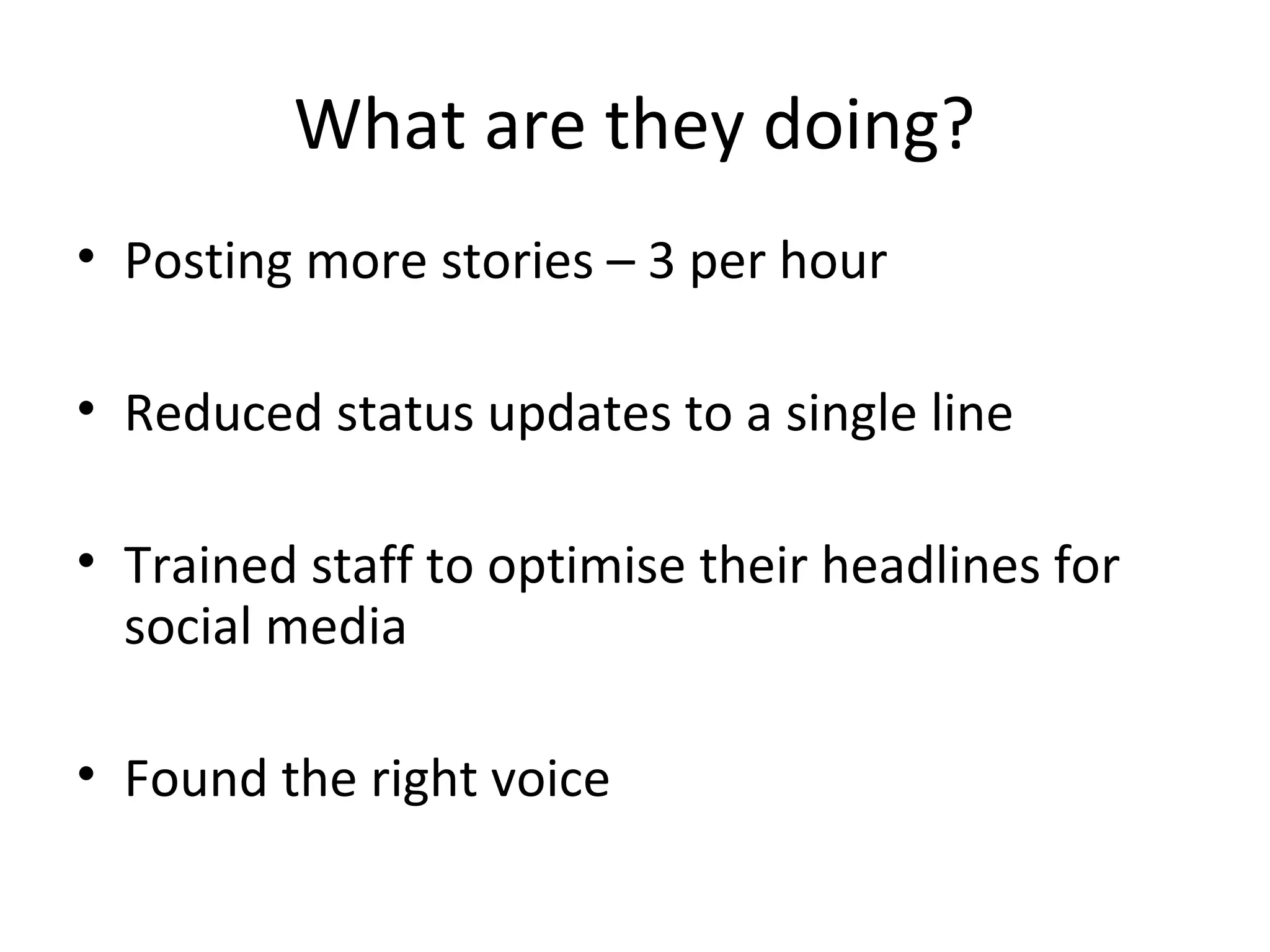 What are they doing?

• Posting more stories – 3 per hour

• Reduced status updates to a single line

• Trained staff to optimise their headlines for social media

• Found the right voice